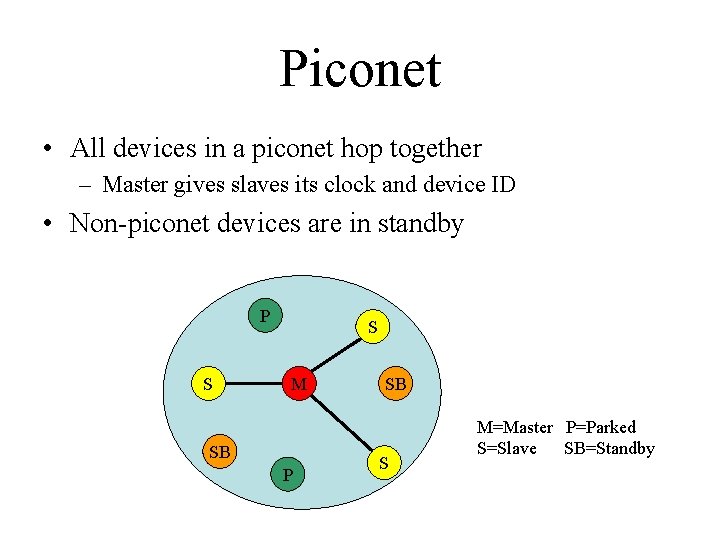 Piconet

• All devices in a piconet hop together
  – Master gives slaves its clock and device ID
• Non-piconet devices are in standby

P
S
S
M
SB
SB
P
S

M=Master P=Parked
S=Slave SB=Standby